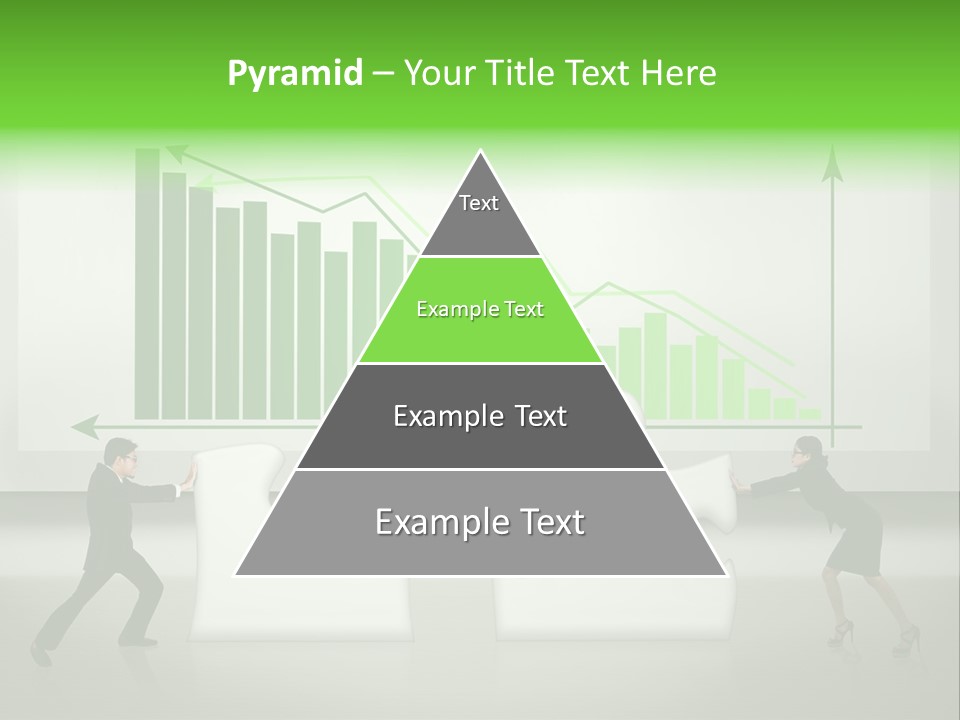 Pyramid – Your Title Text Here

Text

Example Text

Example Text

Example Text